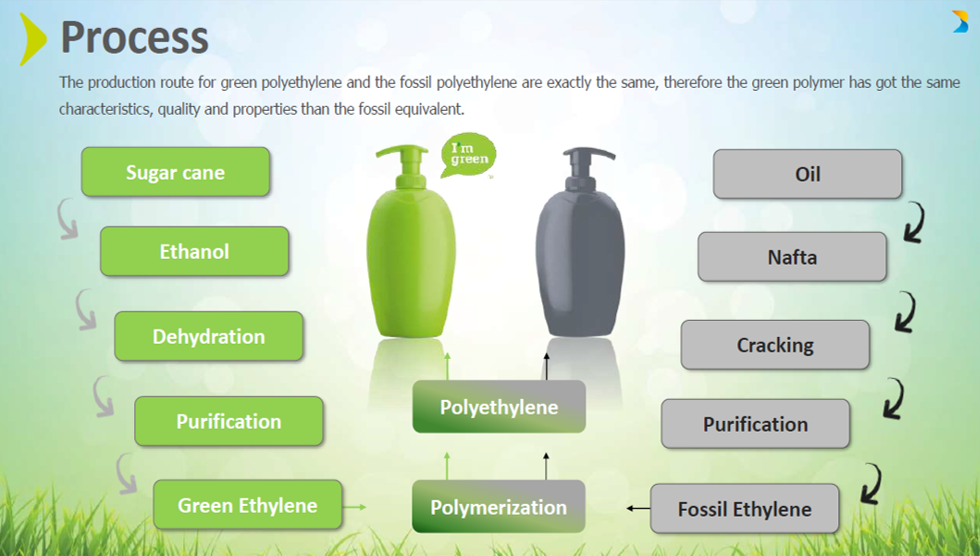 Process

The production route for green polyethylene and the fossil polyethylene are exactly the same, therefore the green polymer has got the same characteristics, quality and properties than the fossil equivalent.

Sugar cane

Ethanol

Dehydration

Purification

Green Ethylene

I'm green

Polyethylene

Polymerization

Oil

Nafta

Cracking

Purification

Fossil Ethylene